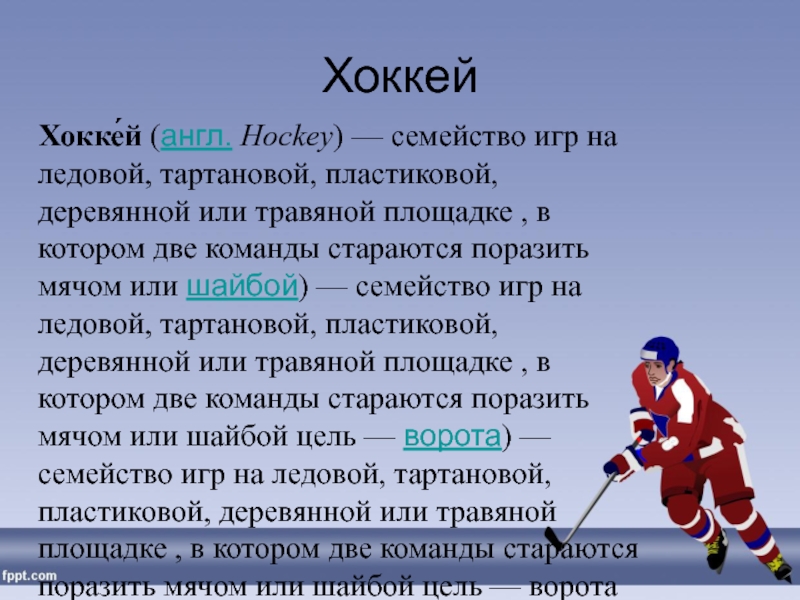 Хоккей

Хокке́й (англ. Hockey) — семейство игр на ледовой, тартановой, пластиковой, деревянной или травяной площадке , в котором две команды стараются поразить мячом или шайбой) — семейство игр на ледовой, тартановой, пластиковой, деревянной или травяной площадке , в котором две команды стараются поразить мячом или шайбой цель — ворота) — семейство игр на ледовой, тартановой, пластиковой, деревянной или травяной площадке , в котором две команды стараются поразить мячом или шайбой цель — ворота

fppt.com